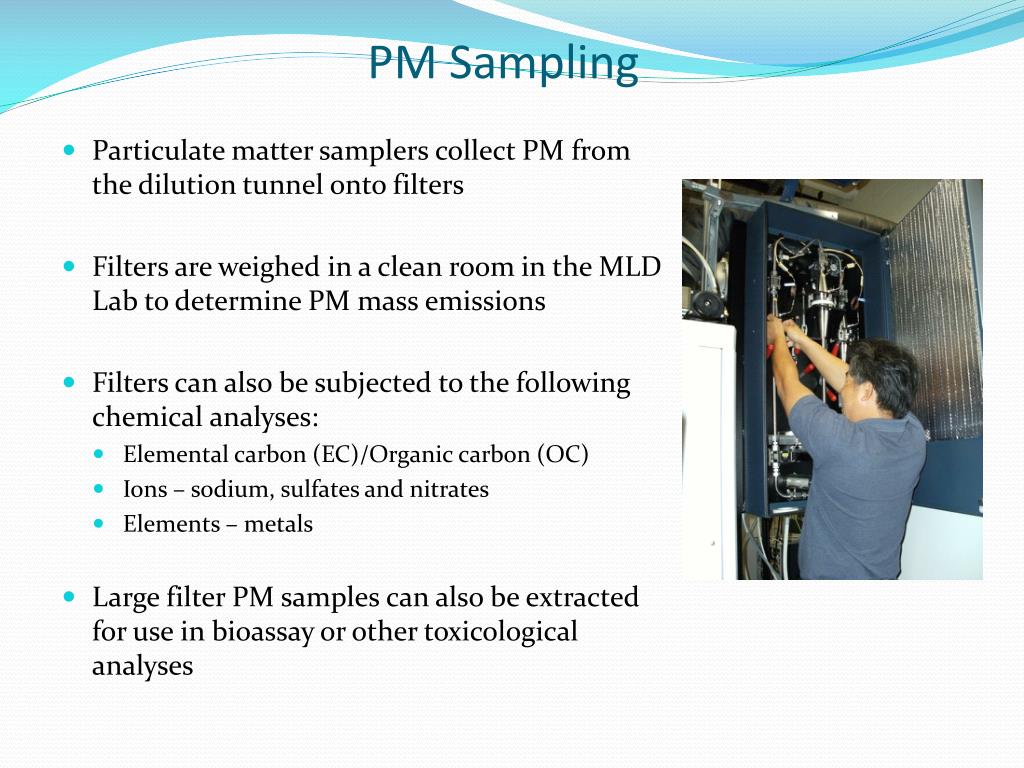 PM Sampling

- Particulate matter samplers collect PM from the dilution tunnel onto filters

- Filters are weighed in a clean room in the MLD Lab to determine PM mass emissions

- Filters can also be subjected to the following chemical analyses:
  - Elemental carbon (EC)/Organic carbon (OC)
  - Ions – sodium, sulfates and nitrates
  - Elements – metals

- Large filter PM samples can also be extracted for use in bioassay or other toxicological analyses